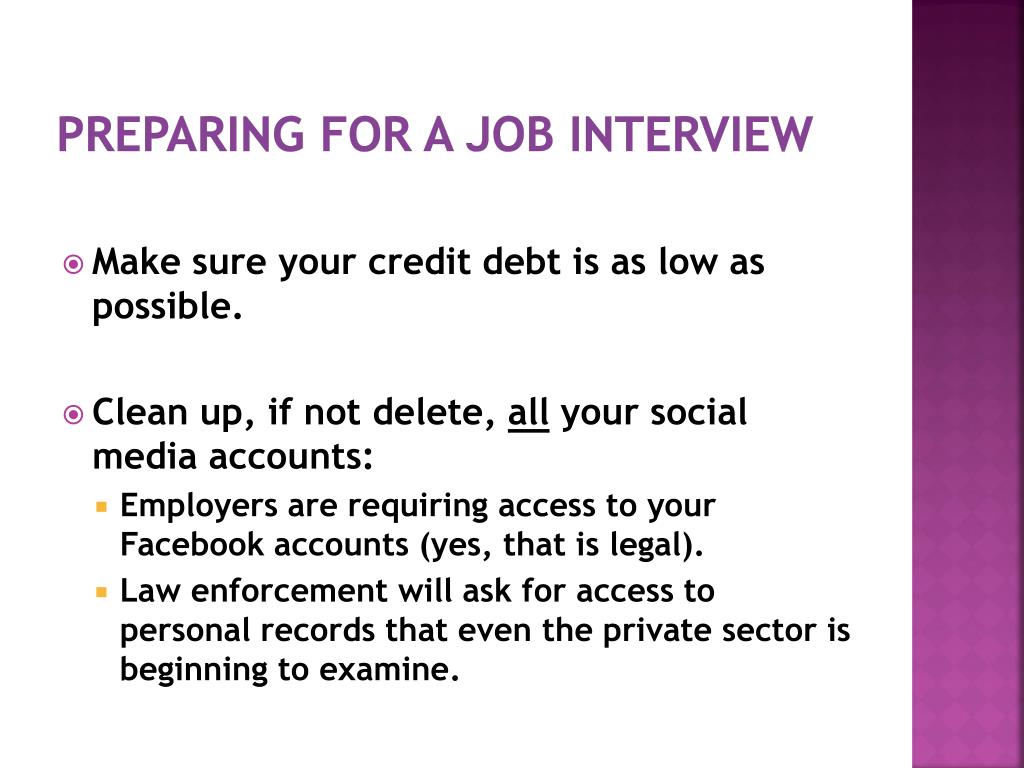 PREPARING FOR A JOB INTERVIEW

Make sure your credit debt is as low as possible.

Clean up, if not delete, all your social media accounts:

Employers are requiring access to your Facebook accounts (yes, that is legal).

Law enforcement will ask for access to personal records that even the private sector is beginning to examine.